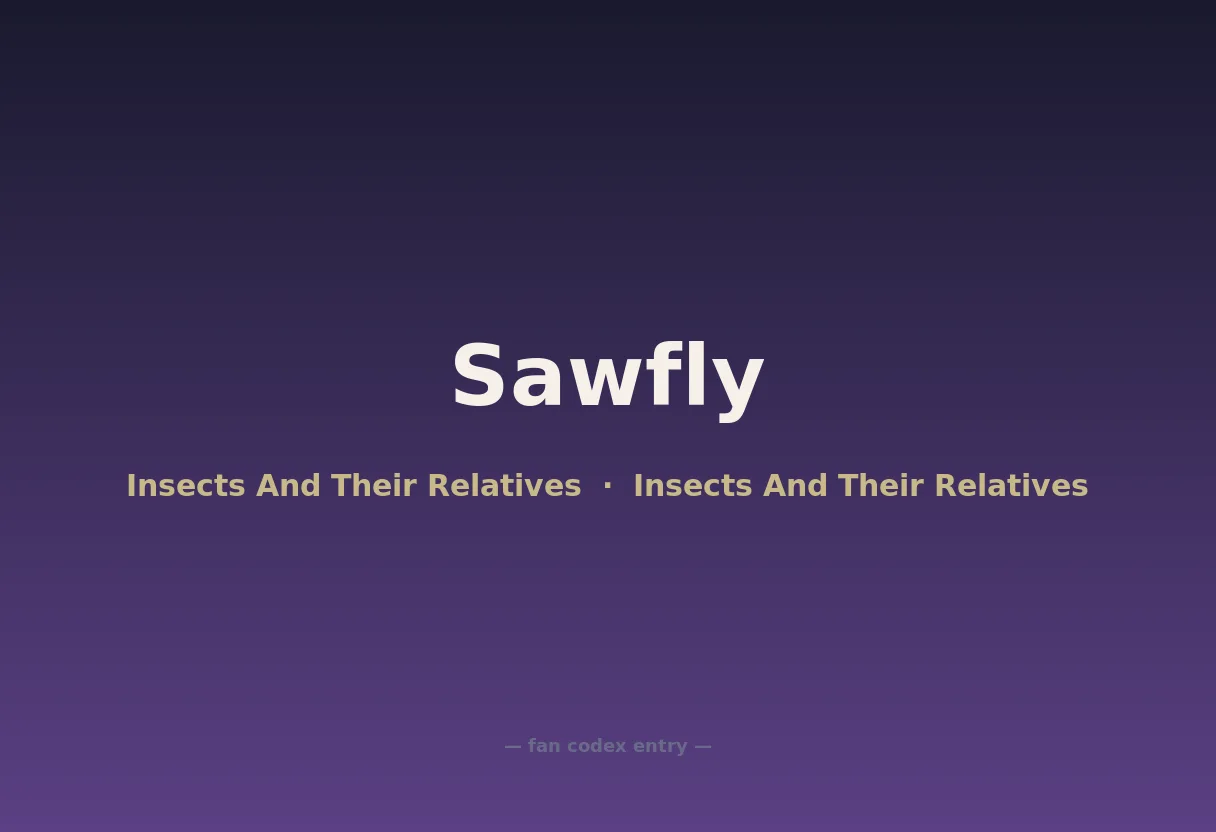 Sawfly

Insects And Their Relatives · Insects And Their Relatives

— fan codex entry —